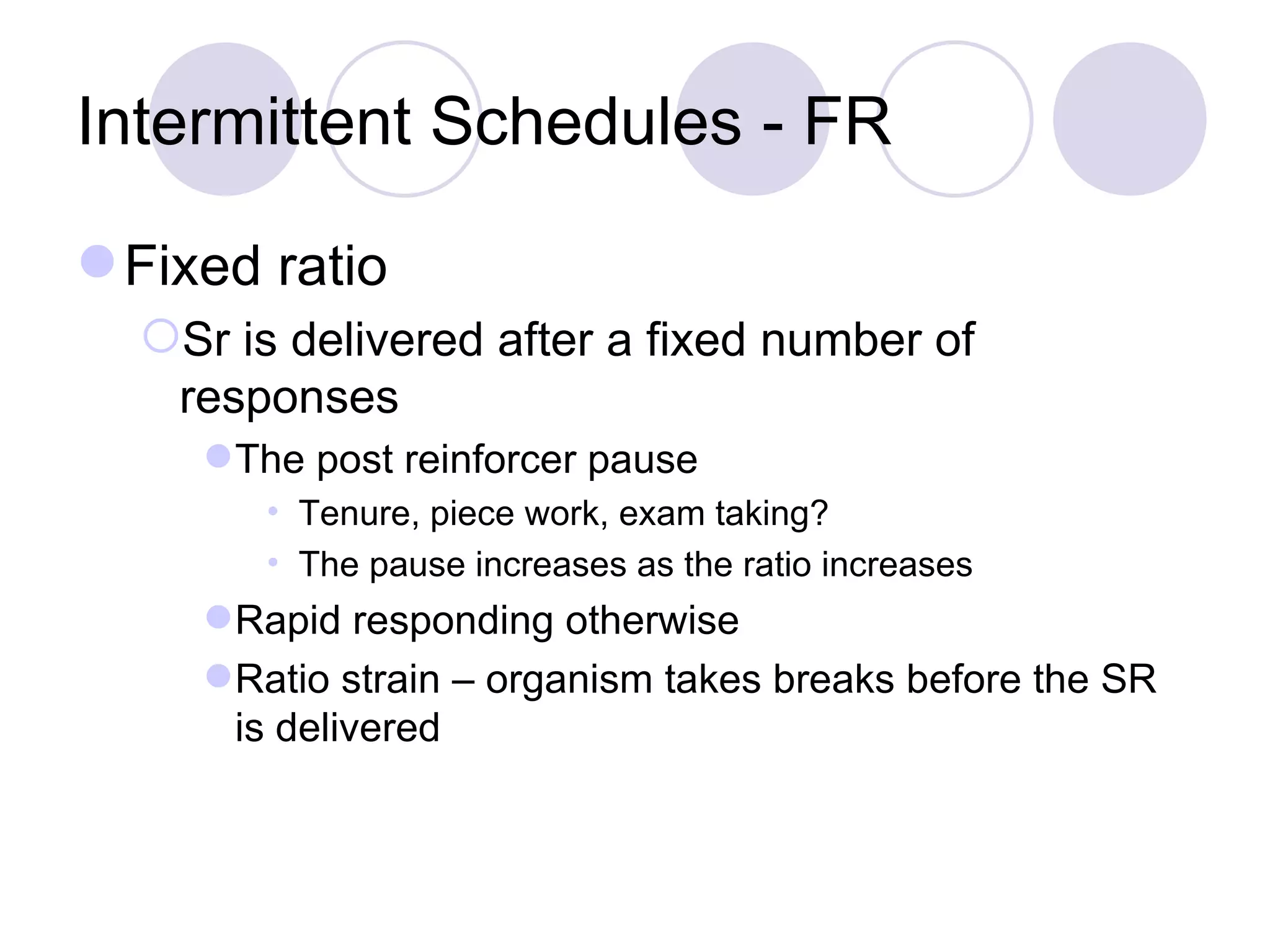 Intermittent Schedules - FR

Fixed ratio

Sr is delivered after a fixed number of responses

The post reinforcer pause

Tenure, piece work, exam taking?

The pause increases as the ratio increases

Rapid responding otherwise

Ratio strain – organism takes breaks before the SR is delivered